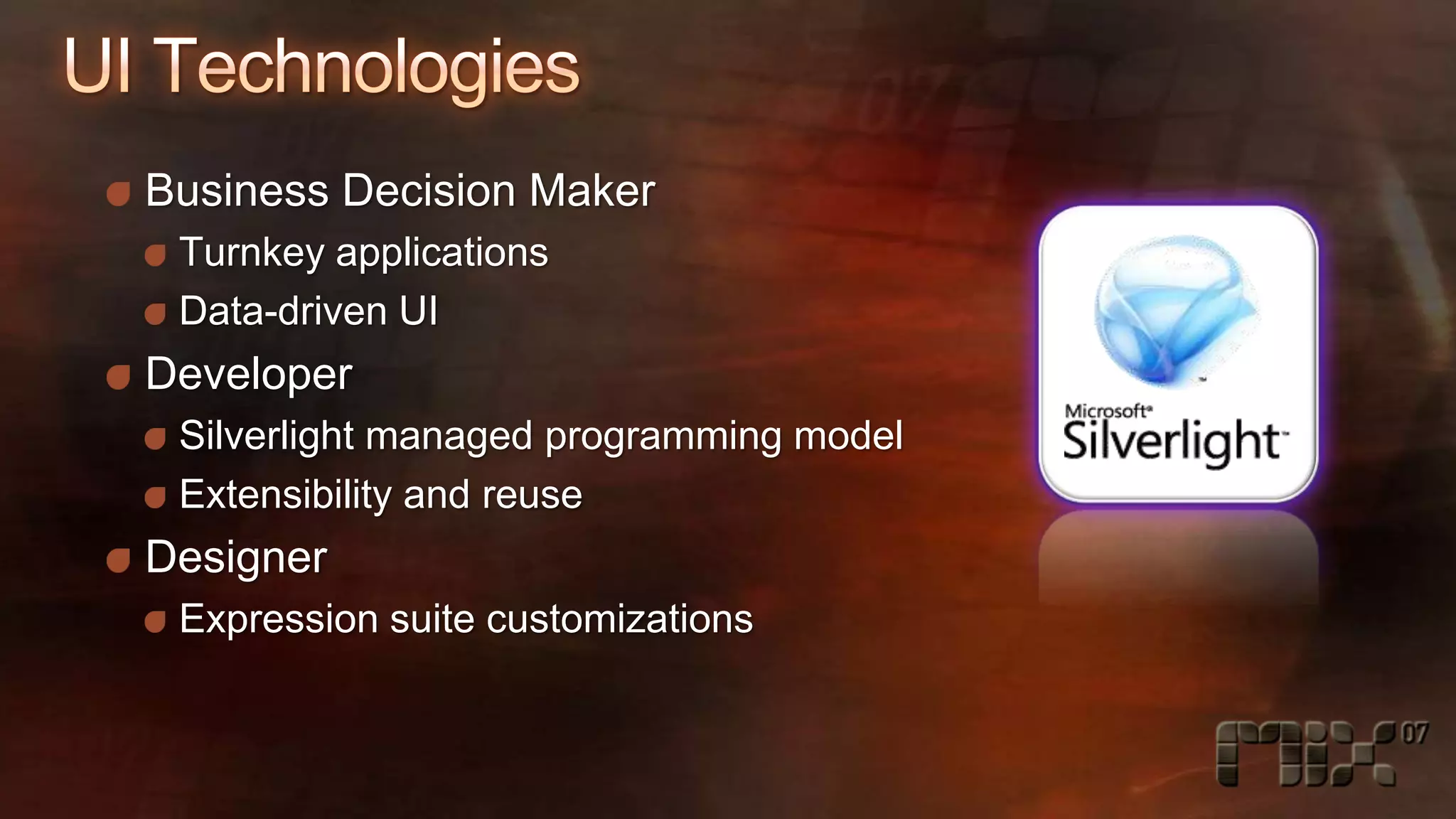 UI Technologies

- Business Decision Maker
  - Turnkey applications
  - Data-driven UI
- Developer
  - Silverlight managed programming model
  - Extensibility and reuse
- Designer
  - Expression suite customizations

Microsoft® Silverlight™

MIX 07